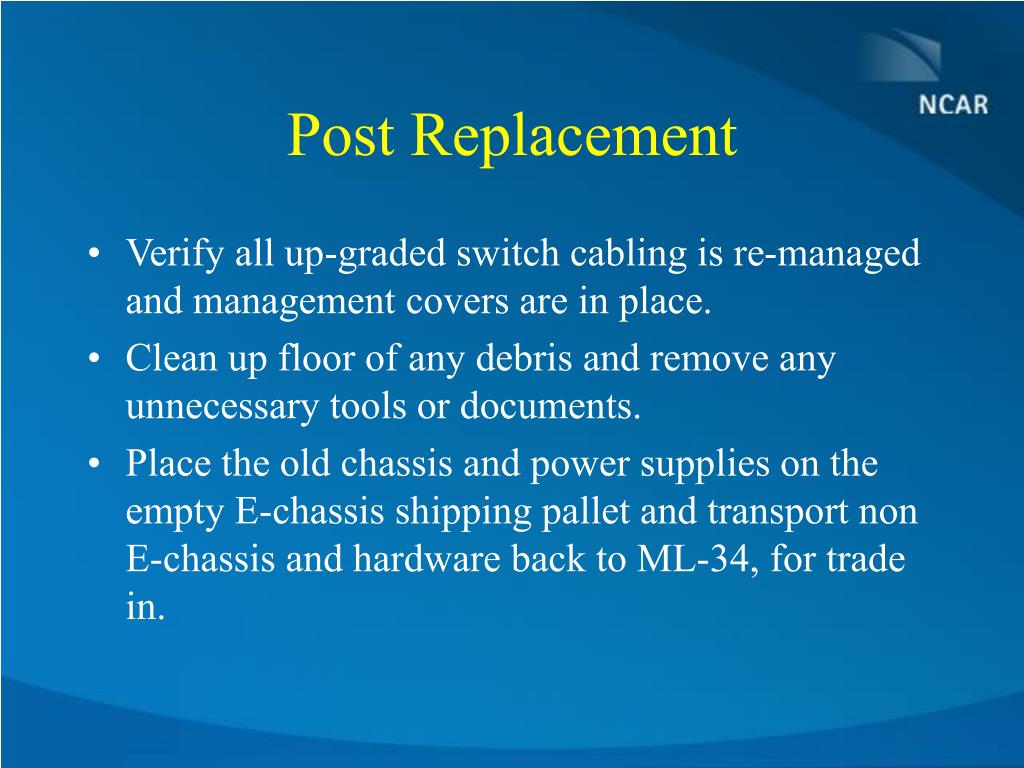 NCAR

Post Replacement

• Verify all up-graded switch cabling is re-managed and management covers are in place.
• Clean up floor of any debris and remove any unnecessary tools or documents.
• Place the old chassis and power supplies on the empty E-chassis shipping pallet and transport non E-chassis and hardware back to ML-34, for trade in.